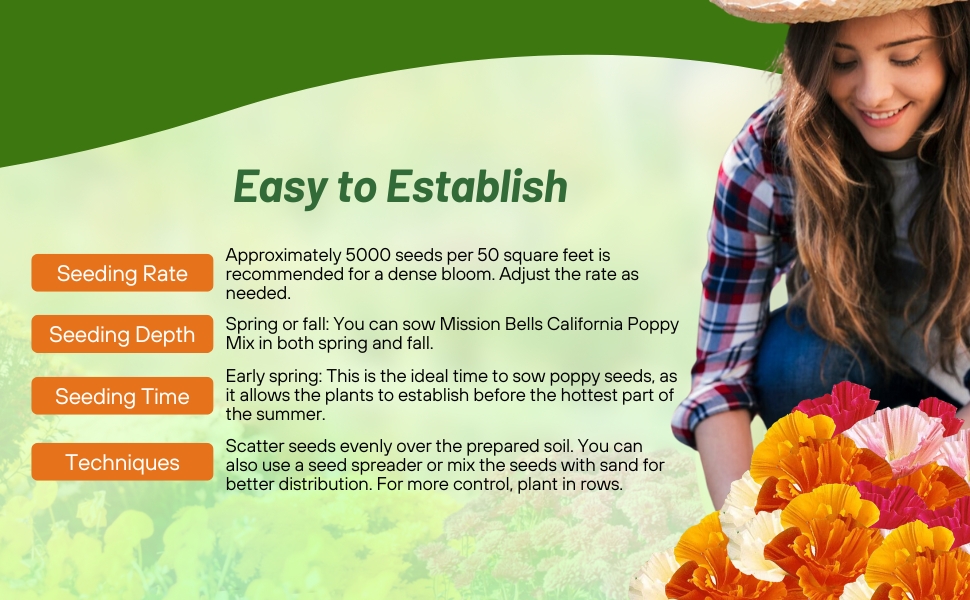 Easy to Establish

Seeding Rate
Approximately 5000 seeds per 50 square feet is recommended for a dense bloom. Adjust the rate as needed.

Seeding Depth
Spring or fall: You can sow Mission Bells California Poppy Mix in both spring and fall.

Seeding Time
Early spring: This is the ideal time to sow poppy seeds, as it allows the plants to establish before the hottest part of the summer.

Techniques
Scatter seeds evenly over the prepared soil. You can also use a seed spreader or mix the seeds with sand for better distribution. For more control, plant in rows.